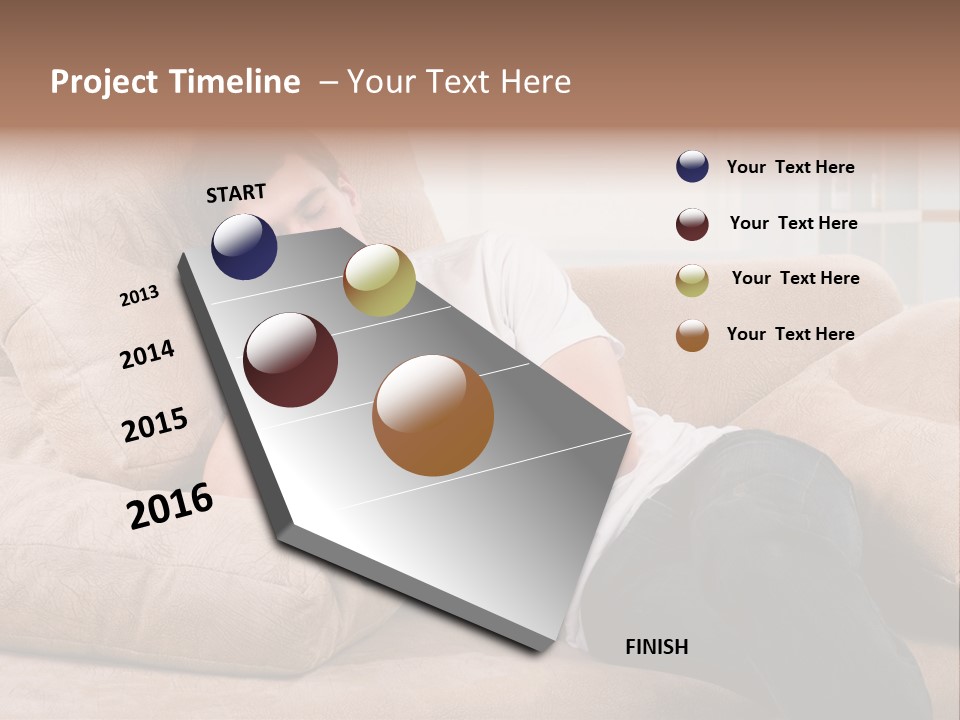 Project Timeline – Your Text Here

START

2013

2014

2015

2016

FINISH

Your Text Here

Your Text Here

Your Text Here

Your Text Here